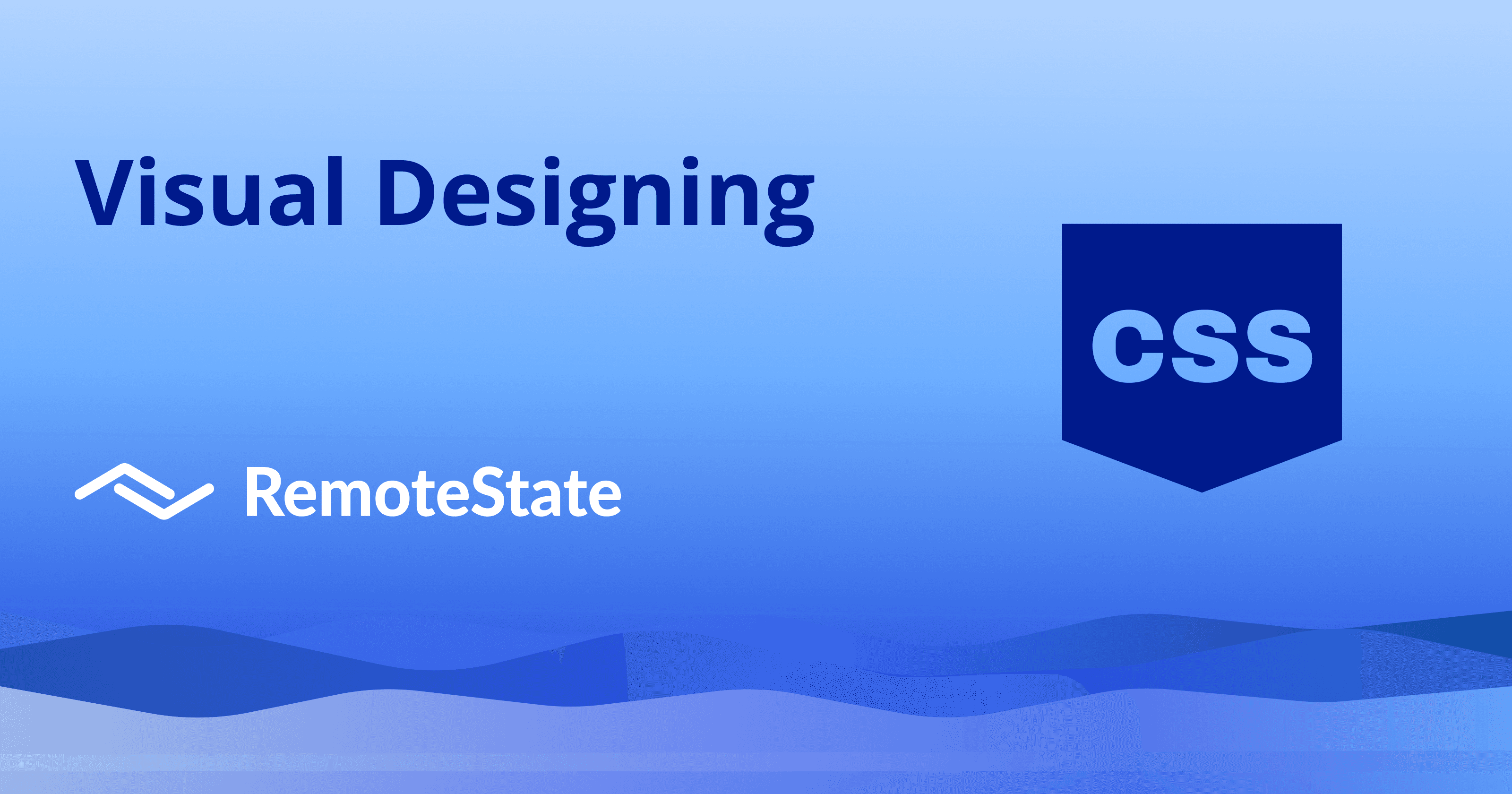 Visual Designing

CSS

RemoteState